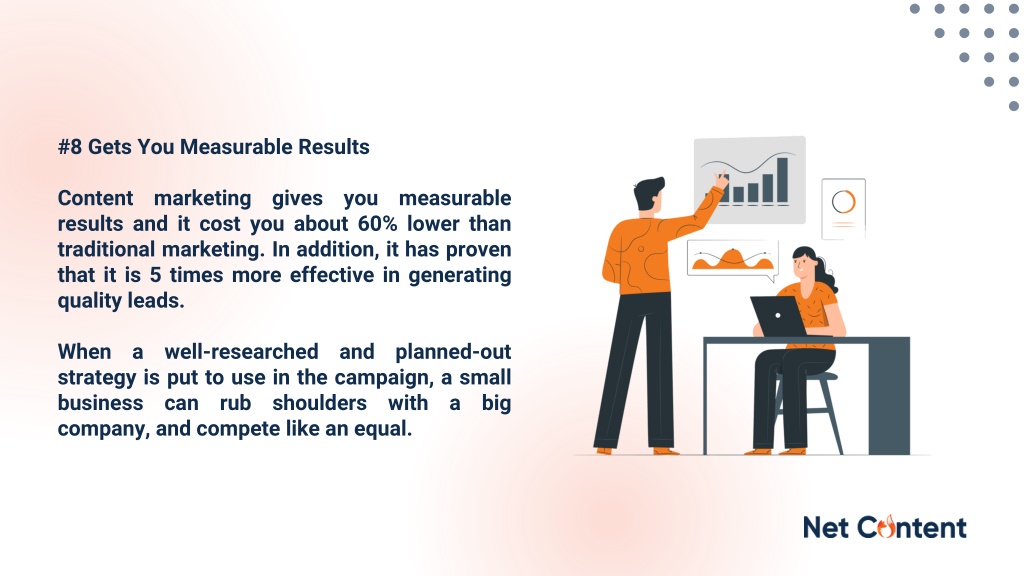 #8 Gets You Measurable Results

Content marketing gives you measurable results and it cost you about 60% lower than traditional marketing. In addition, it has proven that it is 5 times more effective in generating quality leads.

When a well-researched and planned-out strategy is put to use in the campaign, a small business can rub shoulders with a big company, and compete like an equal.

Net Content